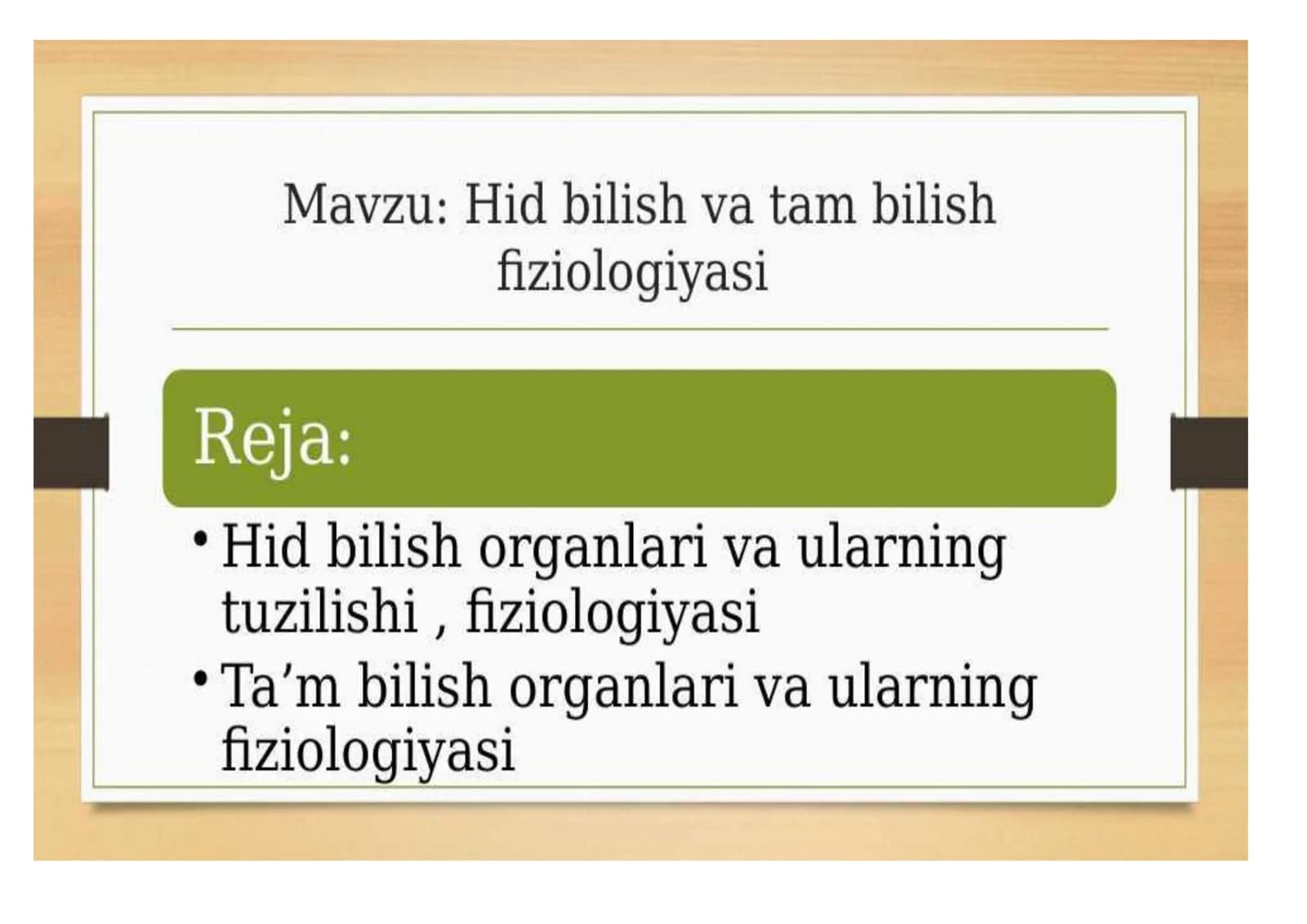 Mavzu: Hid bilish va tam bilish fiziologiyasi

Reja:

• Hid bilish organlari va ularning tuzilishi , fiziologiyasi
• Ta’m bilish organlari va ularning fiziologiyasi